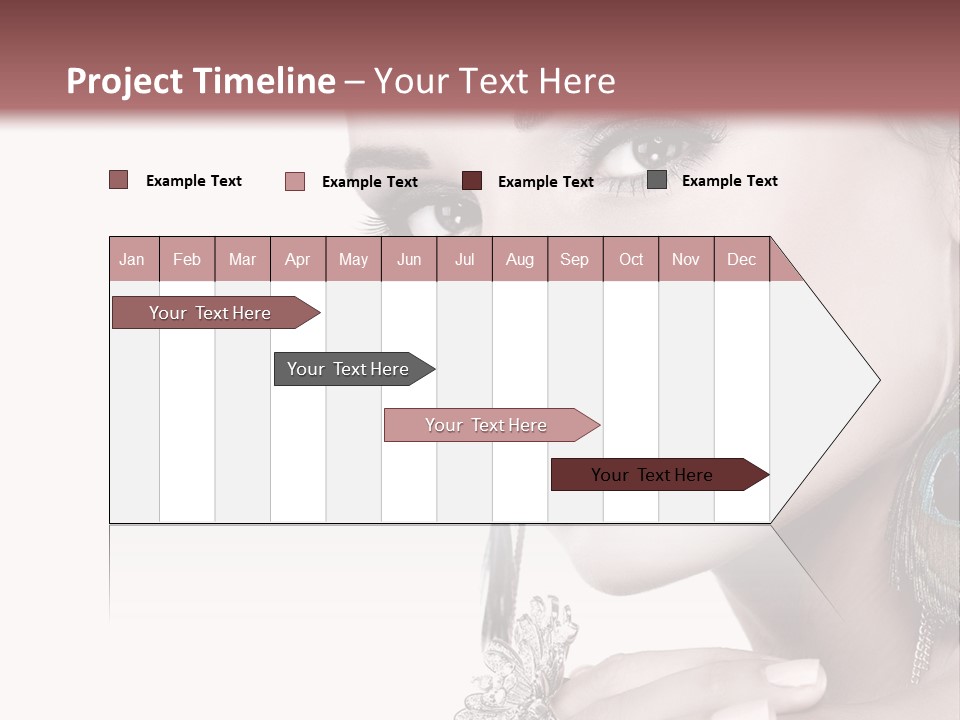 Project Timeline – Your Text Here

Example Text
Example Text
Example Text
Example Text

| Jan | Feb | Mar | Apr | May | Jun | Jul | Aug | Sep | Oct | Nov | Dec |
|---|---|---|---|---|---|---|---|---|---|---|---|

Your Text Here

Your Text Here

Your Text Here

Your Text Here